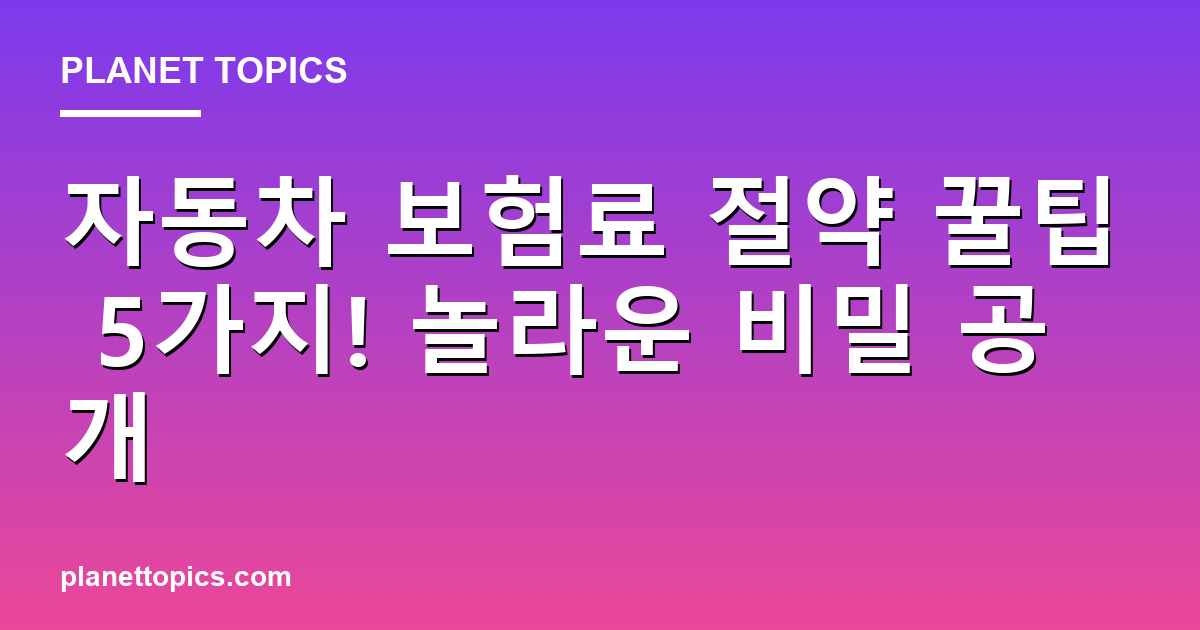 PLANET TOPICS

자동차 보험료 절약 꿀팁 5가지! 놀라운 비밀 공개

planettopics.com